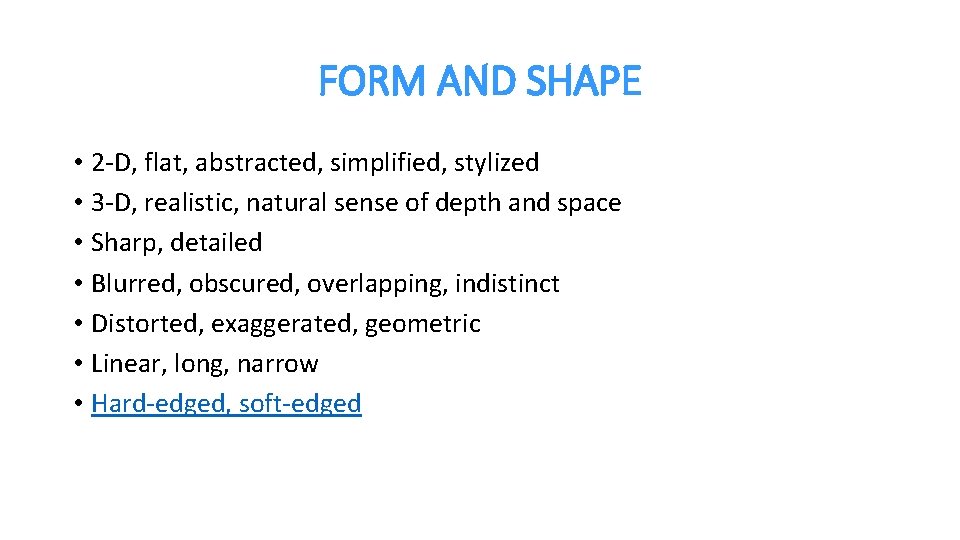 FORM AND SHAPE

• 2-D, flat, abstracted, simplified, stylized
• 3-D, realistic, natural sense of depth and space
• Sharp, detailed
• Blurred, obscured, overlapping, indistinct
• Distorted, exaggerated, geometric
• Linear, long, narrow
• Hard-edged, soft-edged